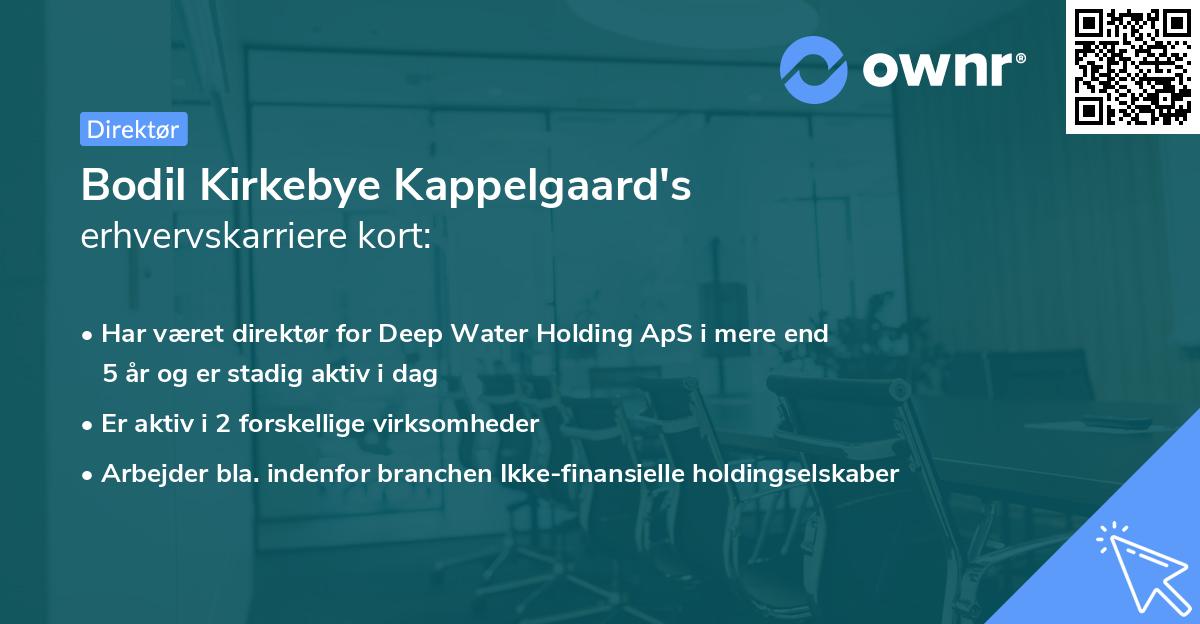 ownr®

Direktør

Bodil Kirkebye Kappelgaard's erhvervskarriere kort:

• Har været direktør for Deep Water Holding ApS i mere end 5 år og er stadig aktiv i dag

• Er aktiv i 2 forskellige virksomheder

• Arbejder bla. indenfor branchen Ikke-finansielle holdingselskaber